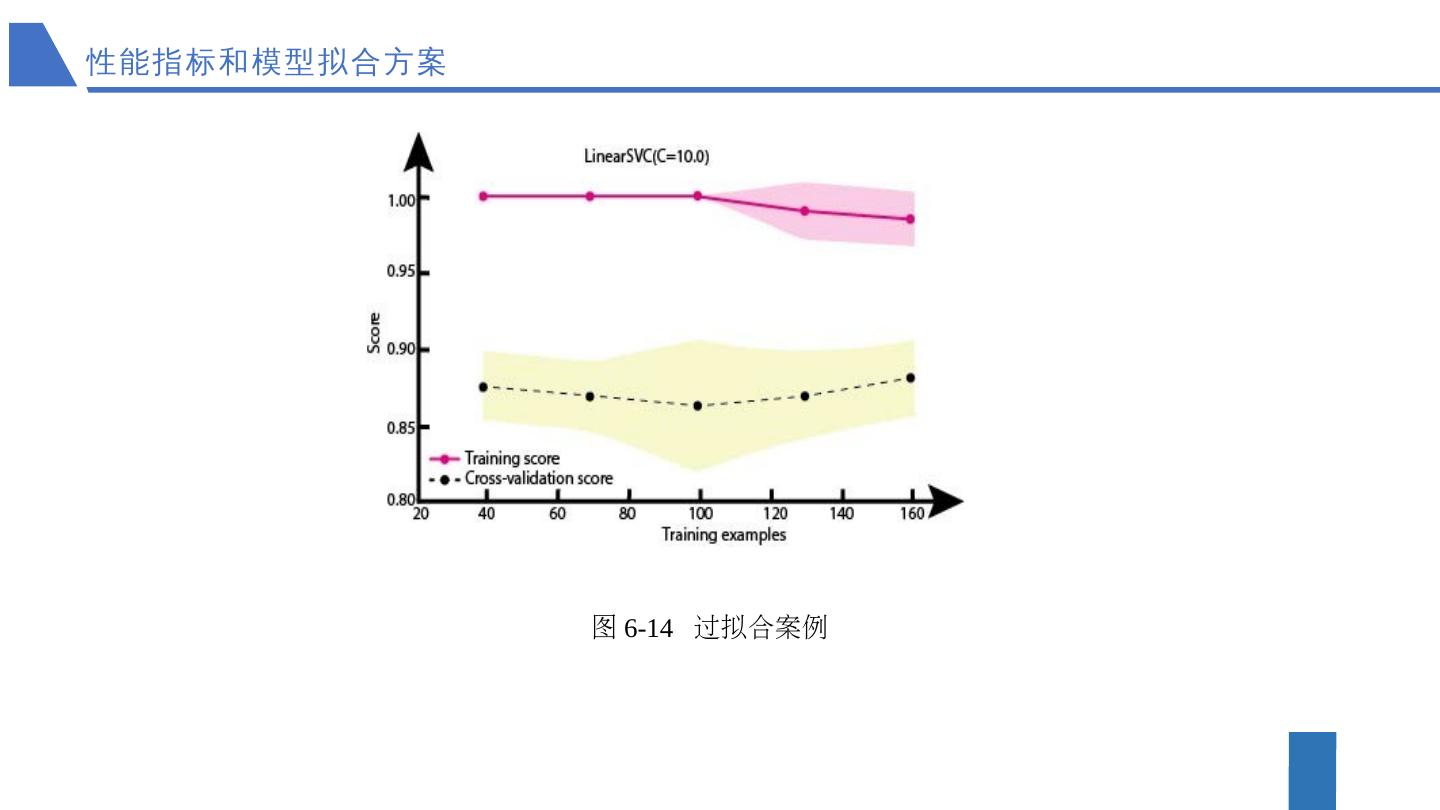 性能指标和模型拟合方案

LinearSVC(C=10.0)

1.00
0.95
0.90
0.85
0.80

Score

Training score
Cross-validation score

20 40 60 80 100 120 140 160
Training examples

图 6-14 过拟合案例